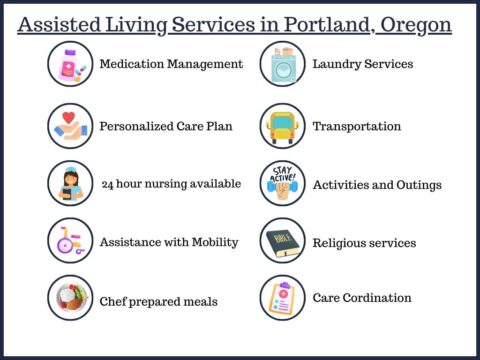 Assisted Living Services in Portland, Oregon

Medication Management

Personalized Care Plan

24 hour nursing available

Assistance with Mobility

Chef prepared meals

Laundry Services

Transportation

STAY ACTIVE!

Activities and Outings

BIBLE

Religious services

Care Cordination